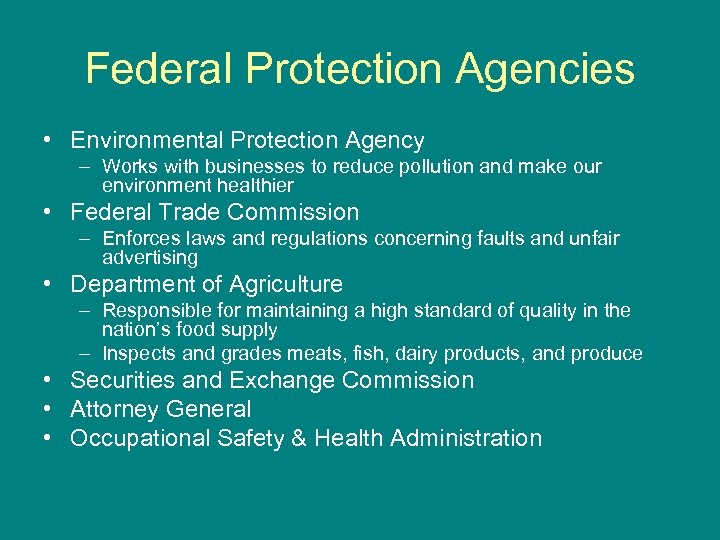 Federal Protection Agencies

• Environmental Protection Agency
– Works with businesses to reduce pollution and make our environment healthier
• Federal Trade Commission
– Enforces laws and regulations concerning faults and unfair advertising
• Department of Agriculture
– Responsible for maintaining a high standard of quality in the nation's food supply
– Inspects and grades meats, fish, dairy products, and produce
• Securities and Exchange Commission
• Attorney General
• Occupational Safety & Health Administration